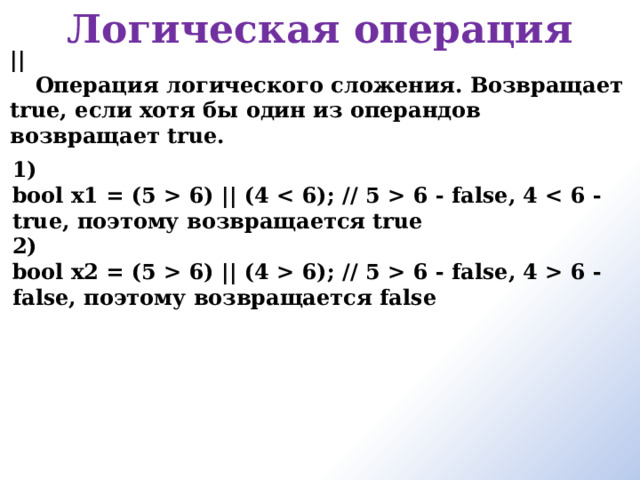 Логическая операция
||

Операция логического сложения. Возвращает true, если хотя бы один из операндов возвращает true.

1)
bool x1 = (5 > 6) || (4 < 6); // 5 > 6 - false, 4 < 6 - true, поэтому возвращается true
2)
bool x2 = (5 > 6) || (4 > 6); // 5 > 6 - false, 4 > 6 - false, поэтому возвращается false